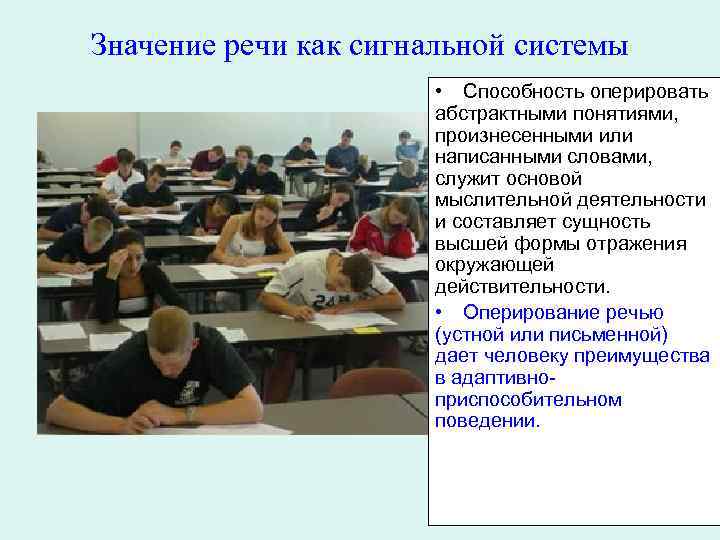 Значение речи как сигнальной системы

• Способность оперировать абстрактными понятиями, произнесенными или написанными словами, служит основой мыслительной деятельности и составляет сущность высшей формы отражения окружающей действительности.

• Оперирование речью (устной или письменной) дает человеку преимущества в адаптивно-приспособительном поведении.